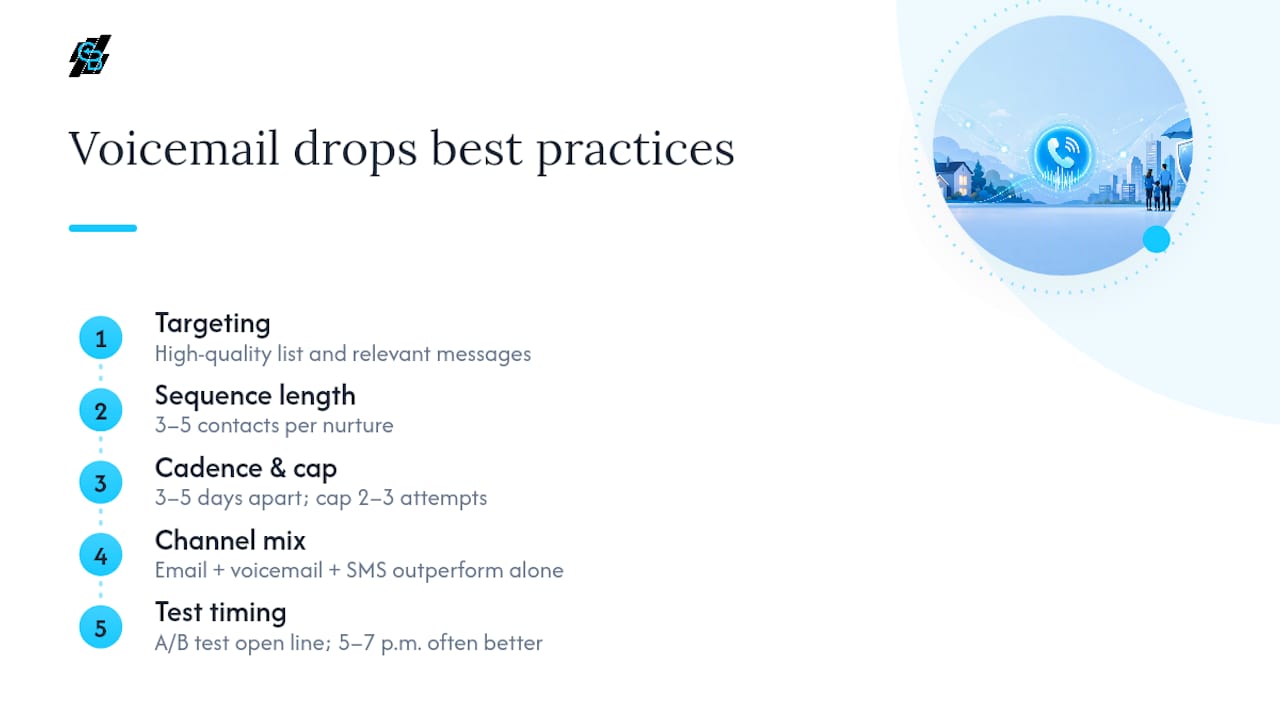 Voicemail drops best practices

1 Targeting
High-quality list and relevant messages

2 Sequence length
3–5 contacts per nurture

3 Cadence & cap
3–5 days apart; cap 2–3 attempts

4 Channel mix
Email + voicemail + SMS outperform alone

5 Test timing
A/B test open line; 5–7 p.m. often better